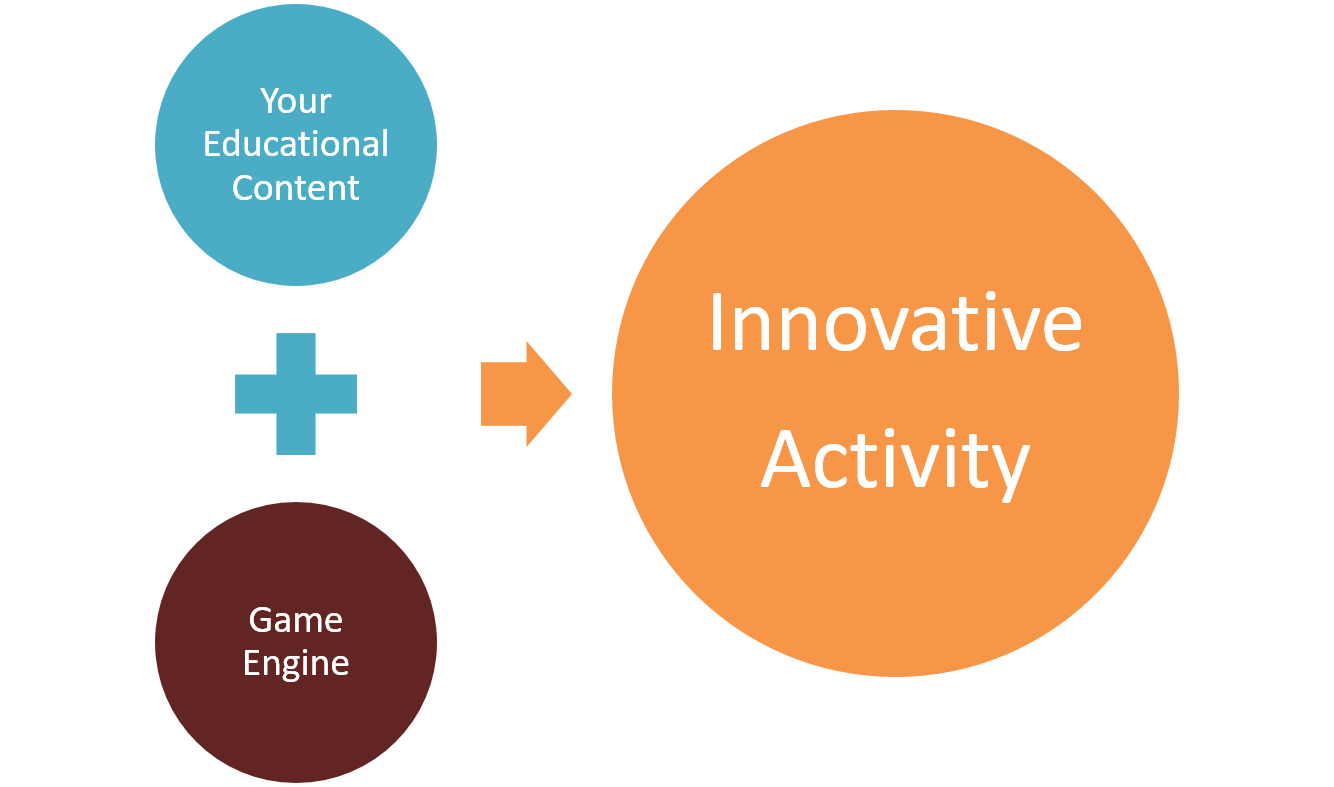 Your Educational Content

Game Engine

Innovative Activity